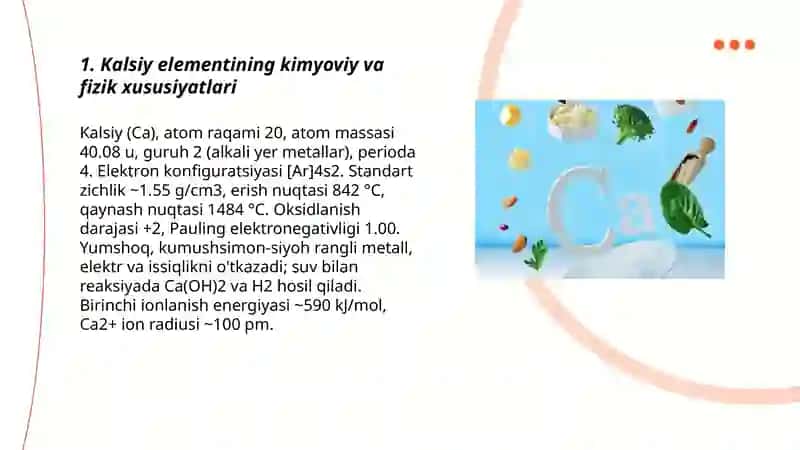 1. Kalsiy elementining kimyoviy va fizik xususiyatlari

Kalsiy (Ca), atom raqami 20, atom massasi 40.08 u, guruh 2 (alkali yer metallar), perioda 4. Elektron konfiguratsiyasi [Ar]4s2. Standart zichlik ~1.55 g/cm3, erish nuqtasi 842 °C, qaynash nuqtasi 1484 °C. Oksidlanish darajasi +2, Pauling elektronegativligi 1.00. Yumshoq, kumushsimon-siyoh rangli metall, elektr va issiqlikni o'tkazadi; suv bilan reaksiyada Ca(OH)2 va H2 hosil qiladi. Birinchi ionlanish energiyasi ~590 kJ/mol, Ca2+ ion radiusi ~100 pm.

Ca